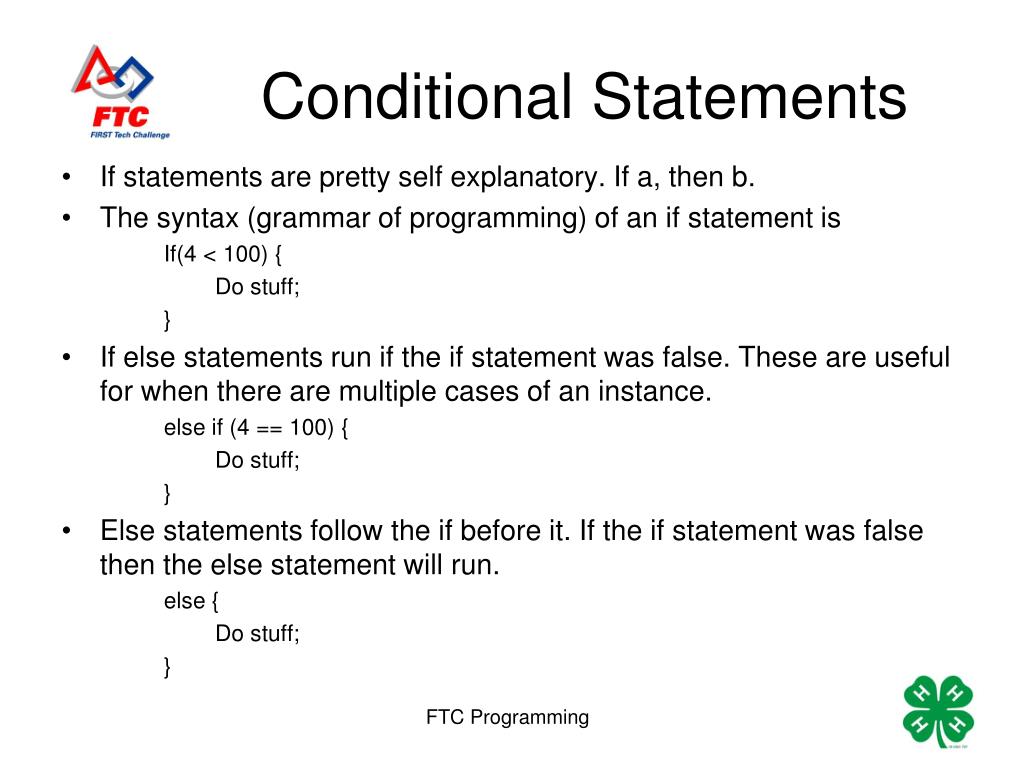 FTC
FIRST Tech Challenge

Conditional Statements

• If statements are pretty self explanatory. If a, then b.
• The syntax (grammar of programming) of an if statement is
If(4 < 100) {
Do stuff;
}
• If else statements run if the if statement was false. These are useful for when there are multiple cases of an instance.
else if (4 == 100) {
Do stuff;
}
• Else statements follow the if before it. If the if statement was false then the else statement will run.
else {
Do stuff;
}

FTC Programming

H H
H H